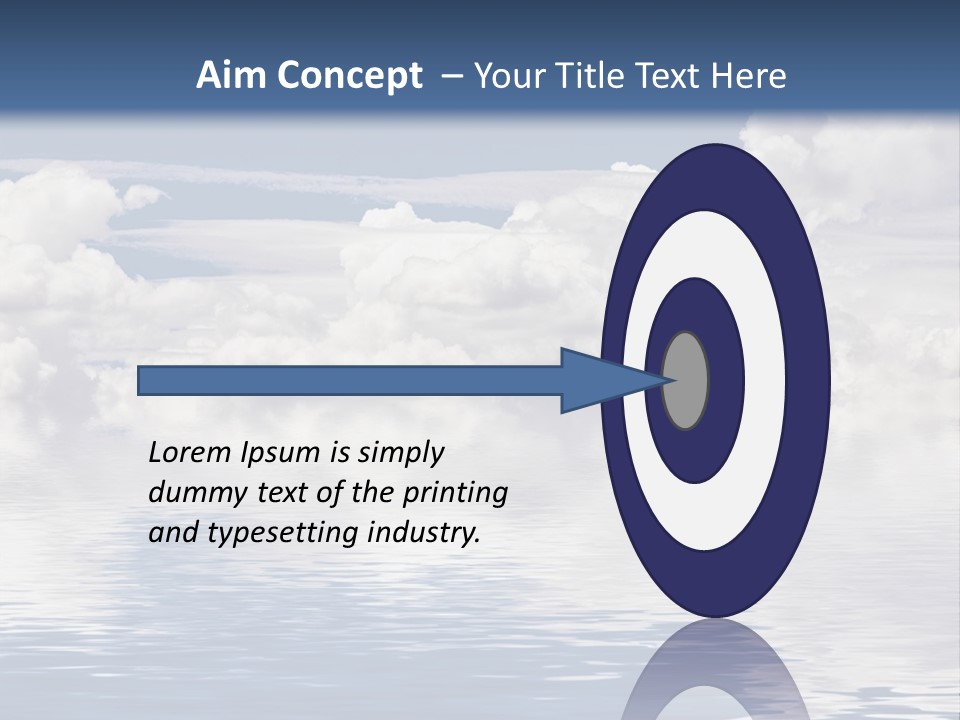 Aim Concept – Your Title Text Here

Lorem Ipsum is simply dummy text of the printing and typesetting industry.